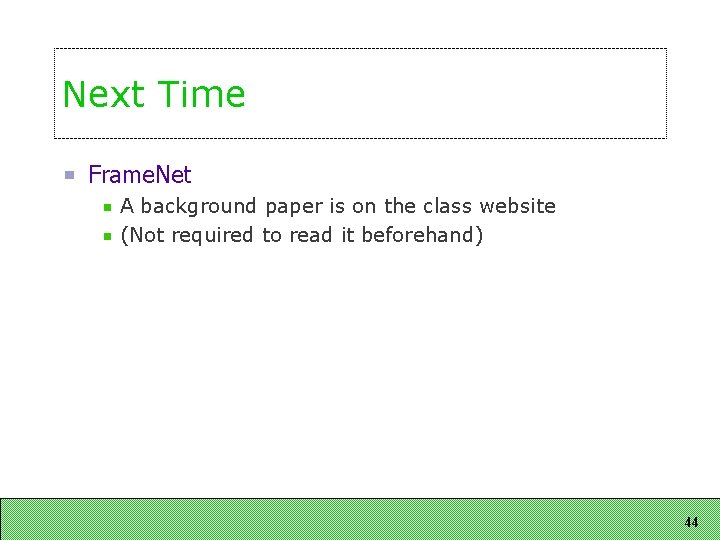 Next Time

FrameNet
A background paper is on the class website
(Not required to read it beforehand)

44